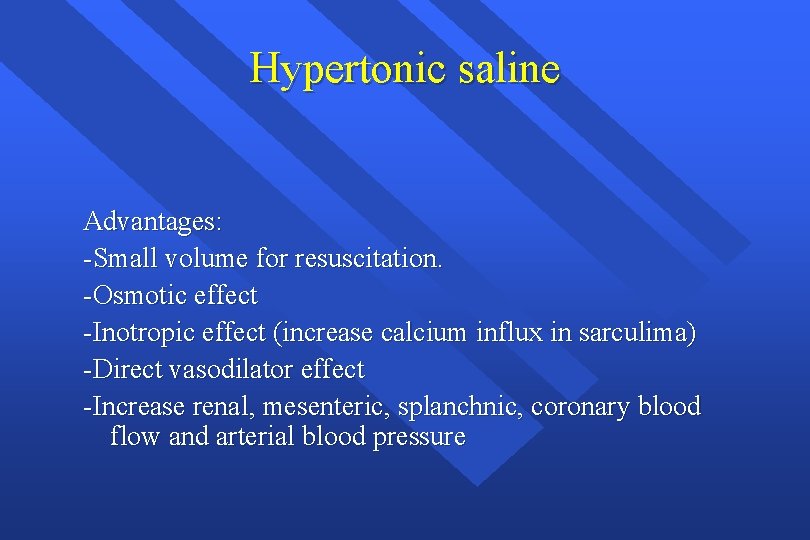 Hypertonic saline

Advantages:
-Small volume for resuscitation.
-Osmotic effect
-Inotropic effect (increase calcium influx in sarculima)
-Direct vasodilator effect
-Increase renal, mesenteric, splanchnic, coronary blood flow and arterial blood pressure